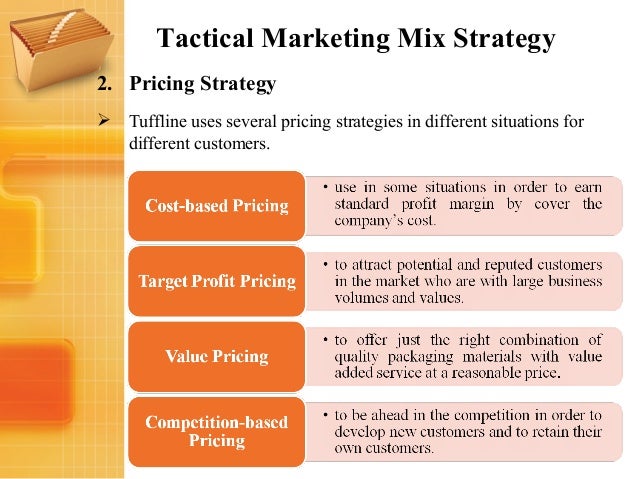 Tactical Marketing Mix Strategy

2. Pricing Strategy

➢ Tuffline uses several pricing strategies in different situations for different customers.

Cost-based Pricing

• use in some situations in order to earn standard profit margin by cover the company's cost.

Target Profit Pricing

• to attract potential and reputed customers in the market who are with large business volumes and values.

Value Pricing

• to offer just the right combination of quality packaging materials with value added service at a reasonable price.

Competition-based Pricing

• to be ahead in the competition in order to develop new customers and to retain their own customers.